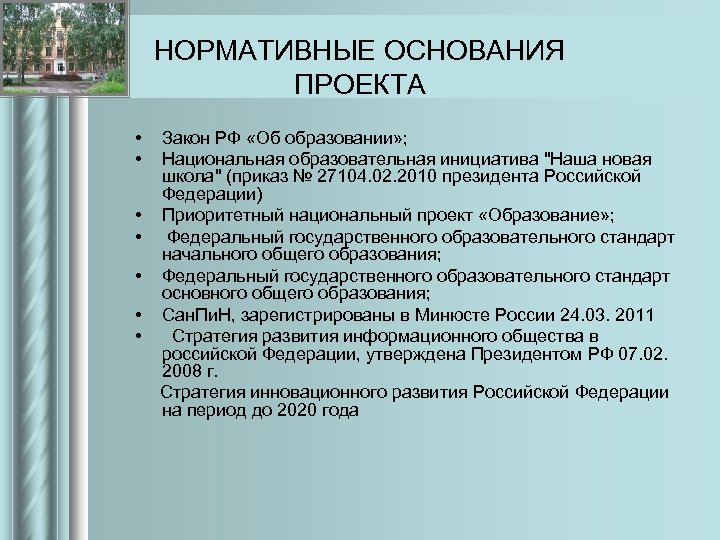 НОРМАТИВНЫЕ ОСНОВАНИЯ ПРОЕКТА

• Закон РФ «Об образовании»;
• Национальная образовательная инициатива "Наша новая школа" (приказ № 27104.02.2010 президента Российской Федерации)
• Приоритетный национальный проект «Образование»;
• Федеральный государственного образовательного стандарт начального общего образования;
• Федеральный государственного образовательного стандарт основного общего образования;
• СанПиН, зарегистрированы в Минюсте России 24.03. 2011
• Стратегия развития информационного общества в российской Федерации, утверждена Президентом РФ 07.02. 2008 г.

Стратегия инновационного развития Российской Федерации на период до 2020 года